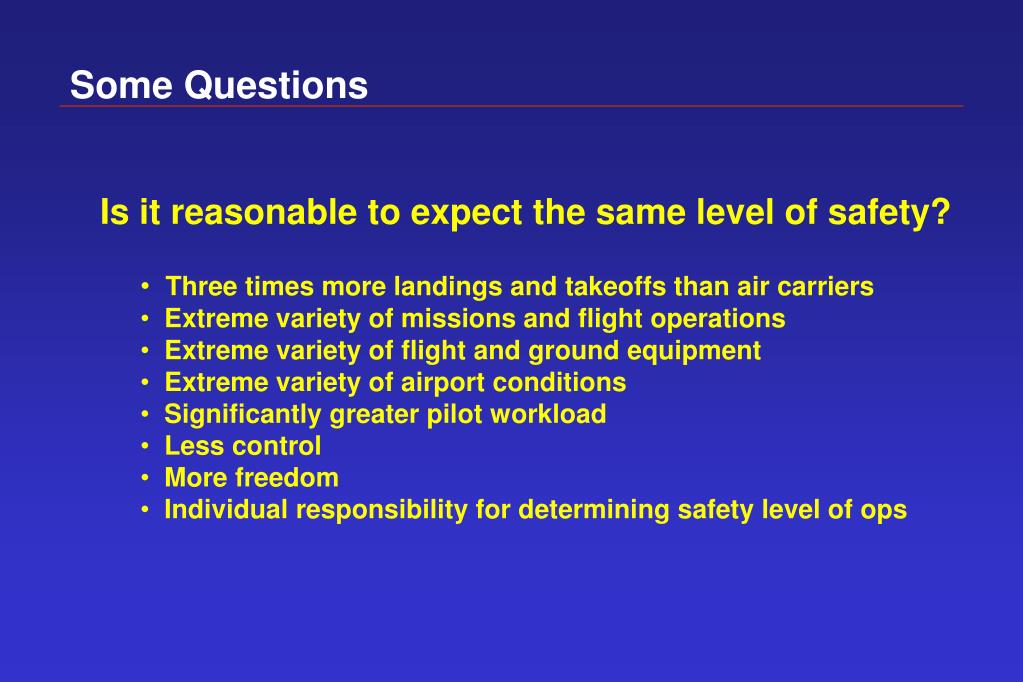 Some Questions

Is it reasonable to expect the same level of safety?

• Three times more landings and takeoffs than air carriers
• Extreme variety of missions and flight operations
• Extreme variety of flight and ground equipment
• Extreme variety of airport conditions
• Significantly greater pilot workload
• Less control
• More freedom
• Individual responsibility for determining safety level of ops